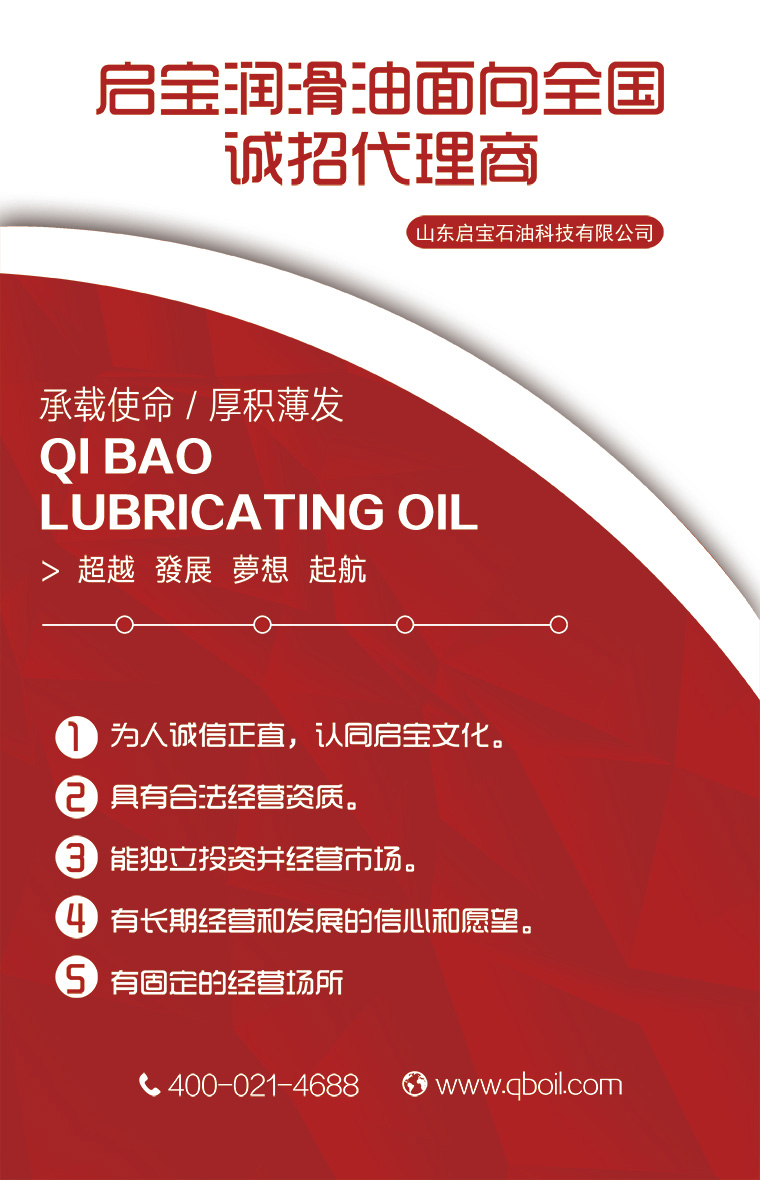 启宝润滑油面向全国
诚招代理商

山东启宝石油科技有限公司

承载使命 / 厚积薄发

QI BAO
LUBRICATING OIL

> 超越 發展 夢想 起航

1 为人诚信正直，认同启宝文化。

2 具有合法经营资质。

3 能独立投资并经营市场。

4 有长期经营和发展的信心和愿望。

5 有固定的经营场所

400-021-4688 www.qboil.com